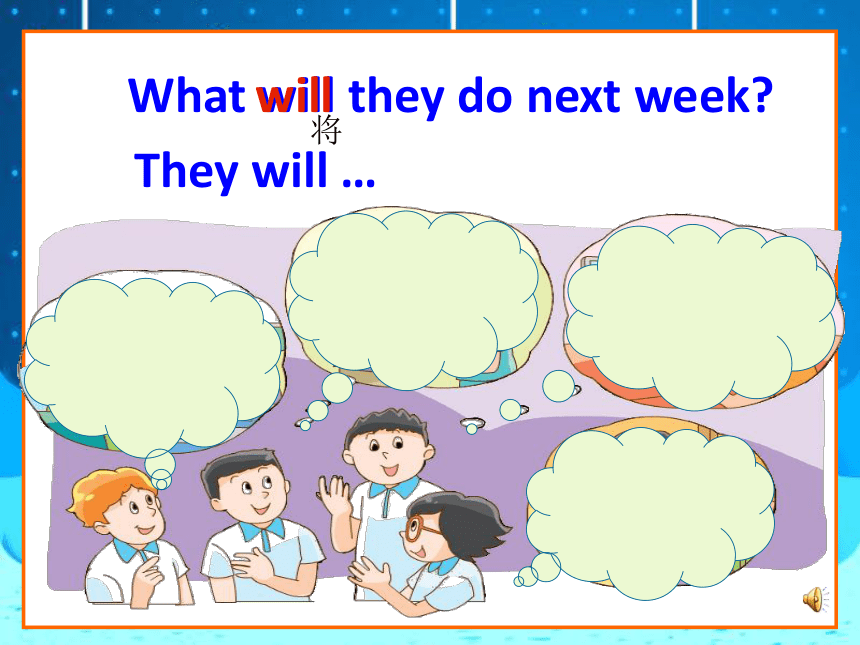 What will they do next week?
将
They will …